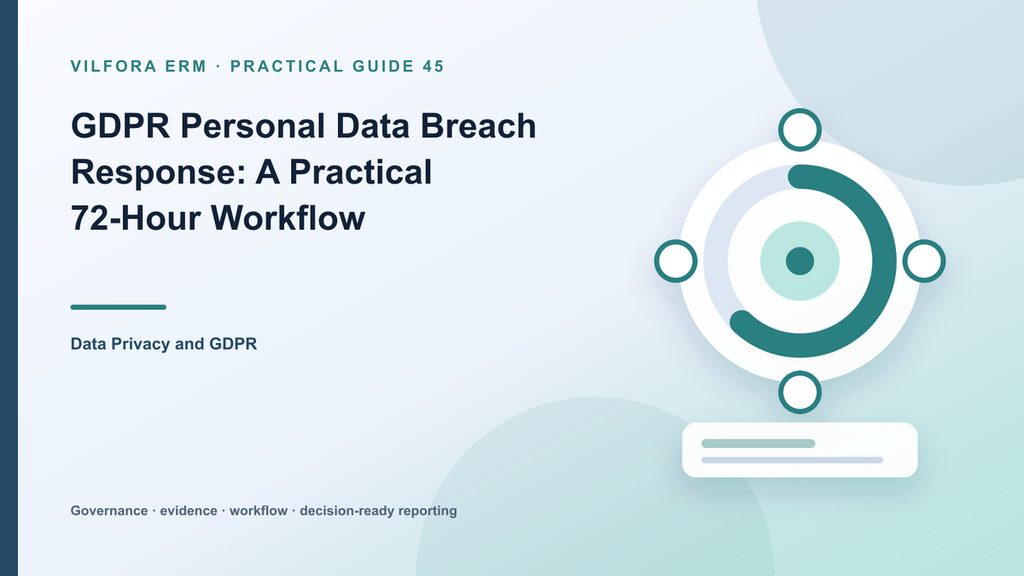 VILFORA ERM · PRACTICAL GUIDE 45

GDPR Personal Data Breach Response: A Practical 72-Hour Workflow

Data Privacy and GDPR

Governance · evidence · workflow · decision-ready reporting